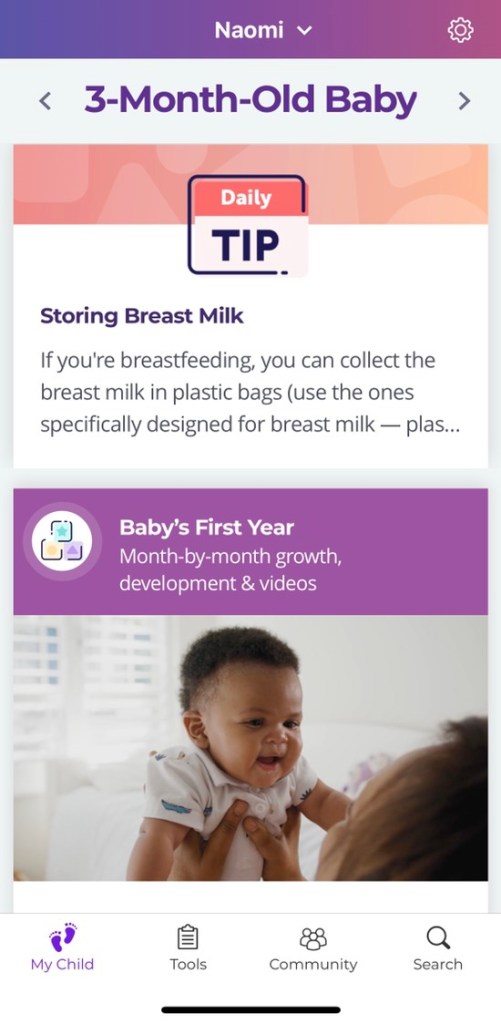 Naomi

3-Month-Old Baby

Daily
TIP

Storing Breast Milk

If you're breastfeeding, you can collect the breast milk in plastic bags (use the ones specifically designed for breast milk — plas...

Baby's First Year
Month-by-month growth, development & videos

My Child
Tools
Community
Search